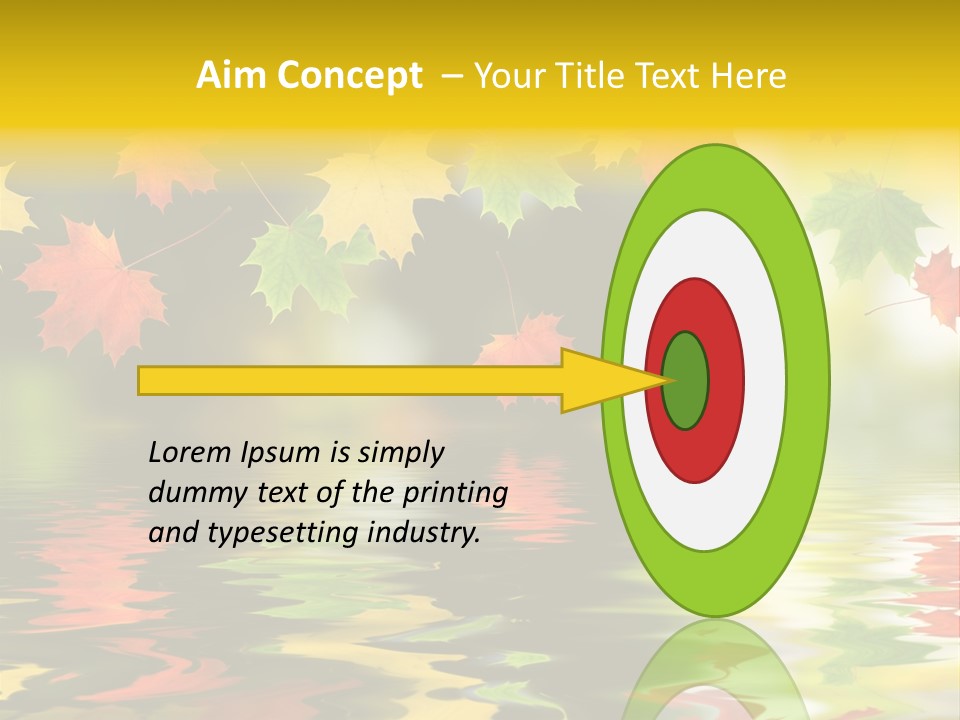 Aim Concept – Your Title Text Here

Lorem Ipsum is simply dummy text of the printing and typesetting industry.